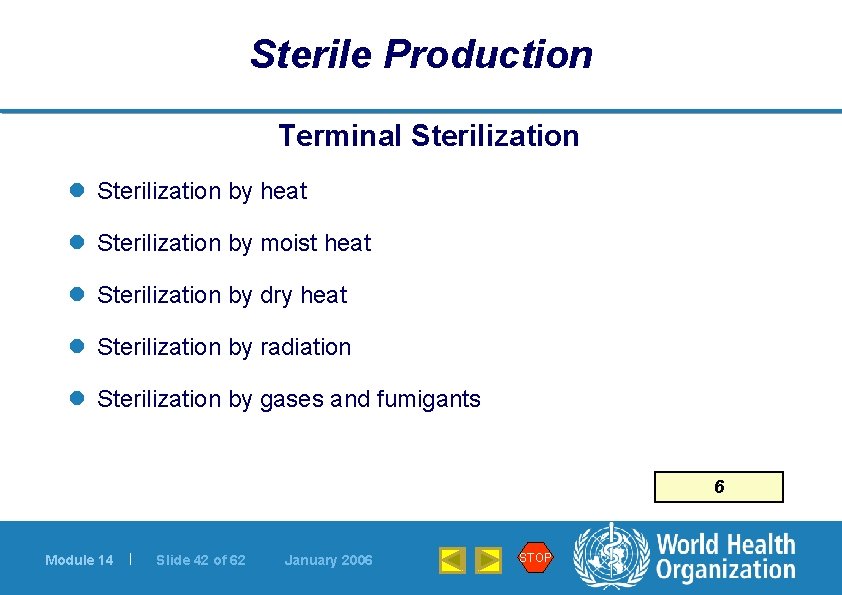 Sterile Production

Terminal Sterilization

Sterilization by heat

Sterilization by moist heat

Sterilization by dry heat

Sterilization by radiation

Sterilization by gases and fumigants

6

Module 14 | Slide 42 of 62 January 2006

STOP

World Health Organization